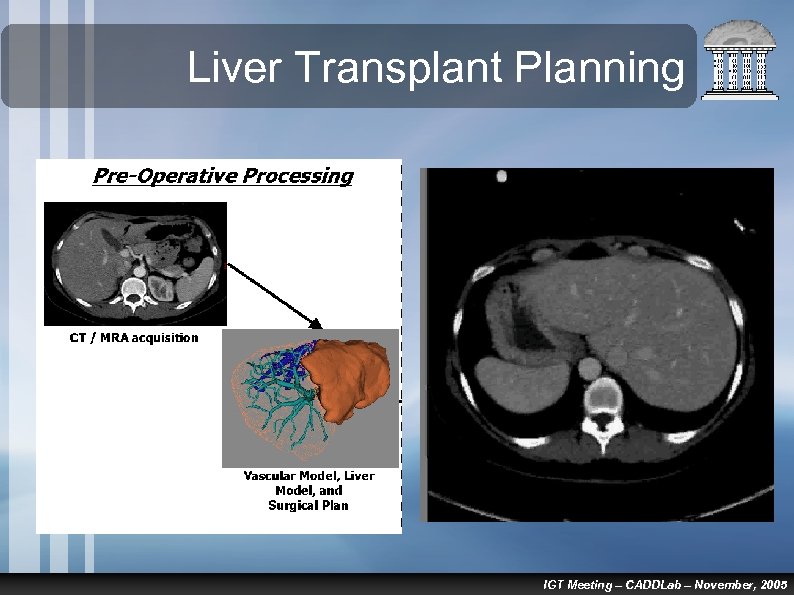 Liver Transplant Planning

Pre-Operative Processing

CT / MRA acquisition

Vascular Model, Liver Model, and Surgical Plan

IGT Meeting – CADDLab – November, 2005